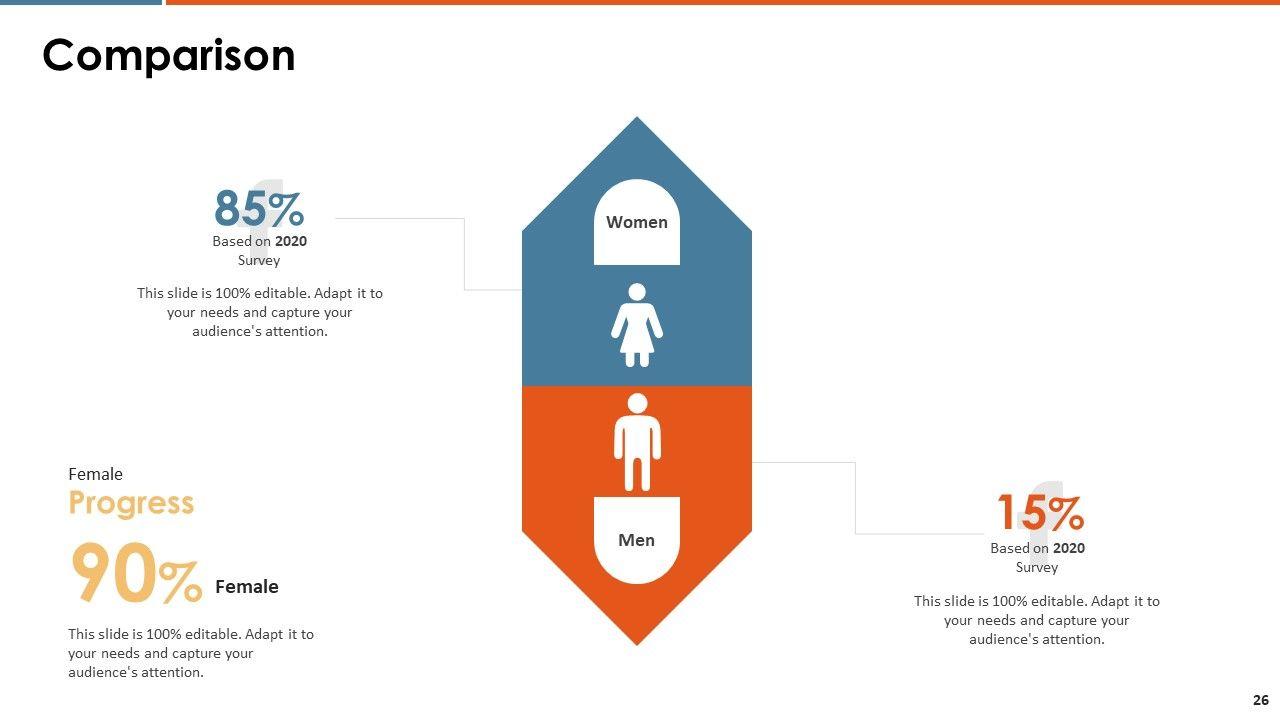 Comparison

85%
Based on 2020 Survey

This slide is 100% editable. Adapt it to your needs and capture your audience's attention.

Women

Men

Female
Progress
90% Female

This slide is 100% editable. Adapt it to your needs and capture your audience's attention.

15%
Based on 2020 Survey

This slide is 100% editable. Adapt it to your needs and capture your audience's attention.

26